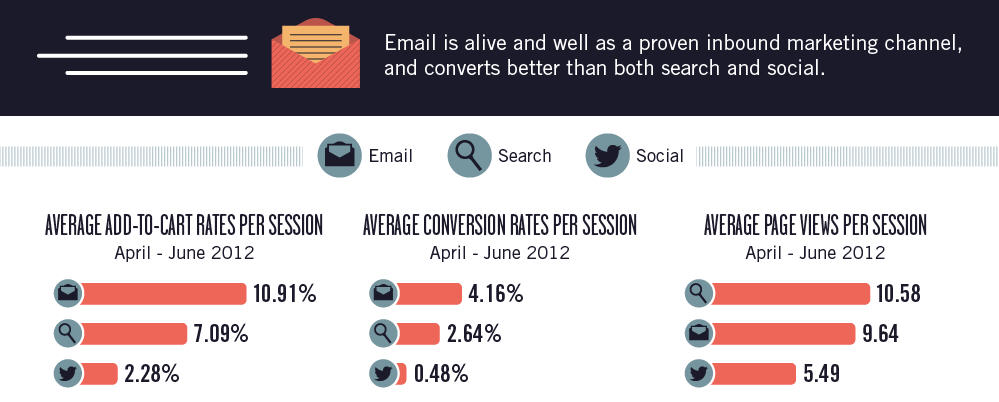 Email is alive and well as a proven inbound marketing channel, and converts better than both search and social.

Email Search Social

AVERAGE ADD-TO-CART RATES PER SESSION
April - June 2012

10.91%

7.09%

2.28%

AVERAGE CONVERSION RATES PER SESSION
April - June 2012

4.16%

2.64%

0.48%

AVERAGE PAGE VIEWS PER SESSION
April - June 2012

10.58

9.64

5.49